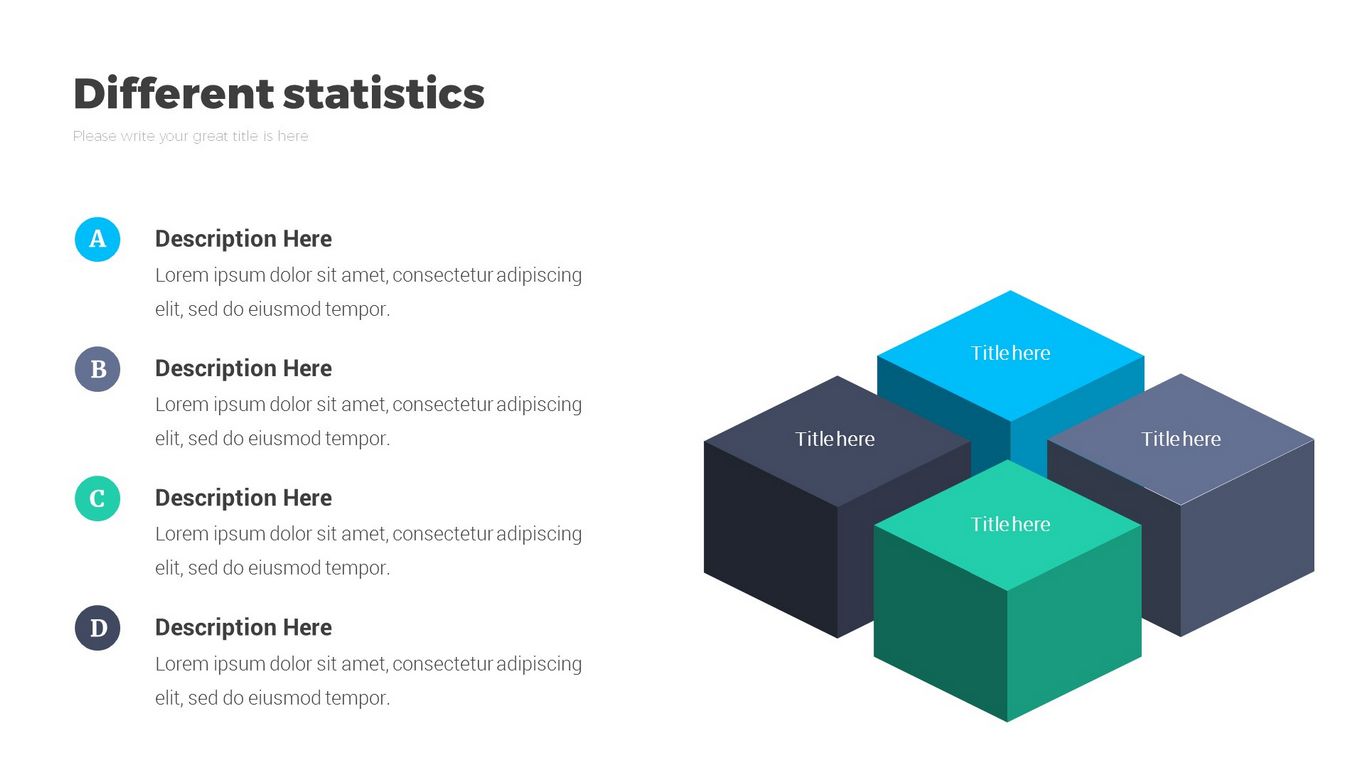 Different statistics

Please write your great title is here

A

Description Here

Lorem ipsum dolor sit amet, consectetur adipiscing elit, sed do eiusmod tempor.

B

Description Here

Lorem ipsum dolor sit amet, consectetur adipiscing elit, sed do eiusmod tempor.

C

Description Here

Lorem ipsum dolor sit amet, consectetur adipiscing elit, sed do eiusmod tempor.

D

Description Here

Lorem ipsum dolor sit amet, consectetur adipiscing elit, sed do eiusmod tempor.

Title here

Title here

Title here

Title here